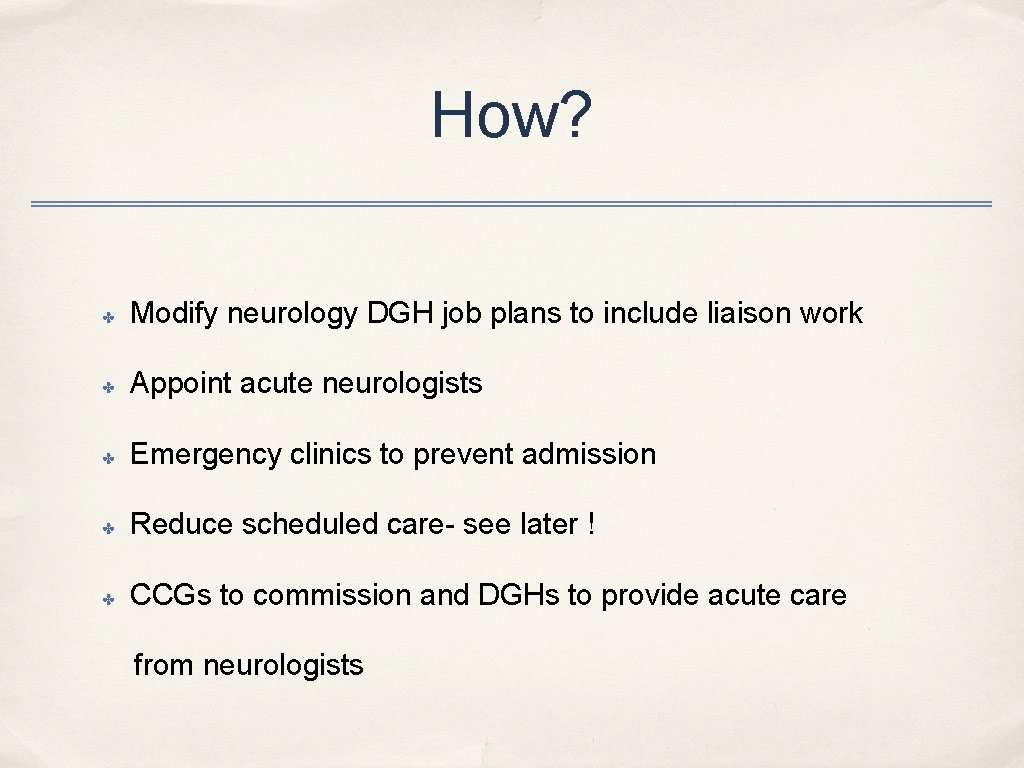 How?

✤ Modify neurology DGH job plans to include liaison work

✤ Appoint acute neurologists

✤ Emergency clinics to prevent admission

✤ Reduce scheduled care- see later !

✤ CCGs to commission and DGHs to provide acute care

from neurologists